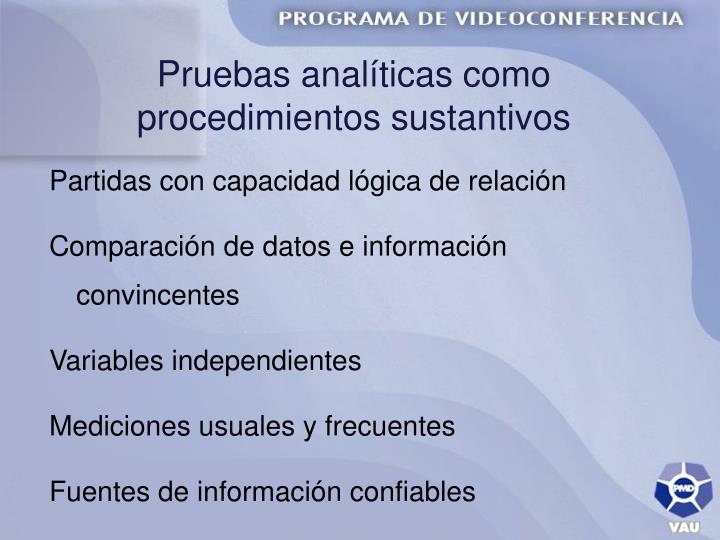 PROGRAMA DE VIDEOCONFERENCIA

Pruebas analíticas como procedimientos sustantivos

Partidas con capacidad lógica de relación

Comparación de datos e información convincentes

Variables independientes

Mediciones usuales y frecuentes

Fuentes de información confiables

PMD

VAU